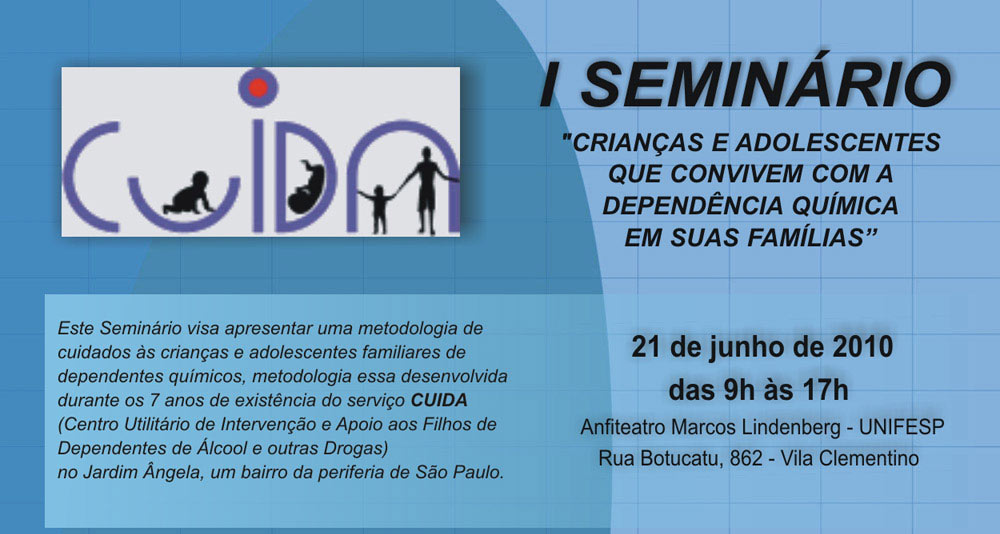 CUIDA

I SEMINÁRIO

"CRIANÇAS E ADOLESCENTES QUE CONVIVEM COM A DEPENDÊNCIA QUÍMICA EM SUAS FAMÍLIAS"

Este Seminário visa apresentar uma metodologia de cuidados às crianças e adolescentes familiares de dependentes químicos, metodologia essa desenvolvida durante os 7 anos de existência do serviço CUIDA (Centro Utilitário de Intervenção e Apoio aos Filhos de Dependentes de Álcool e outras Drogas) no Jardim Ângela, um bairro da periferia de São Paulo.

21 de junho de 2010
das 9h às 17h
Anfiteatro Marcos Lindenberg - UNIFESP
Rua Botucatu, 862 - Vila Clementino